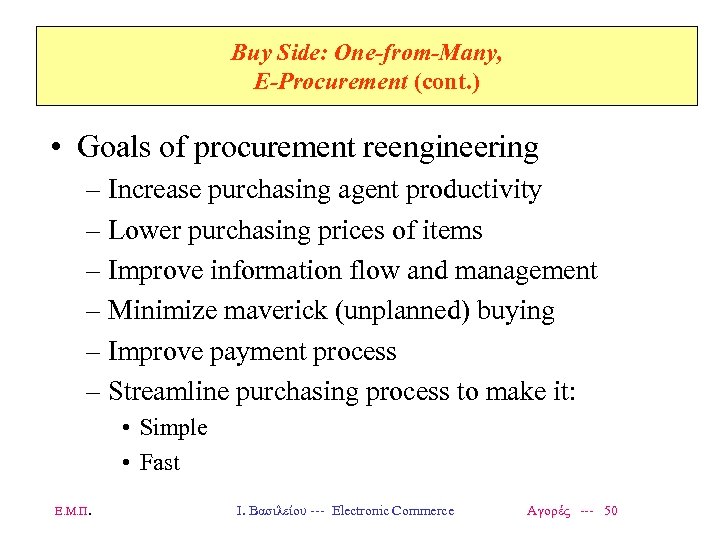 Buy Side: One-from-Many,
E-Procurement (cont.)

• Goals of procurement reengineering
– Increase purchasing agent productivity
– Lower purchasing prices of items
– Improve information flow and management
– Minimize maverick (unplanned) buying
– Improve payment process
– Streamline purchasing process to make it:
• Simple
• Fast

Ε.Μ.Π. Ι. Βασιλείου --- Electronic Commerce Αγορές --- 50